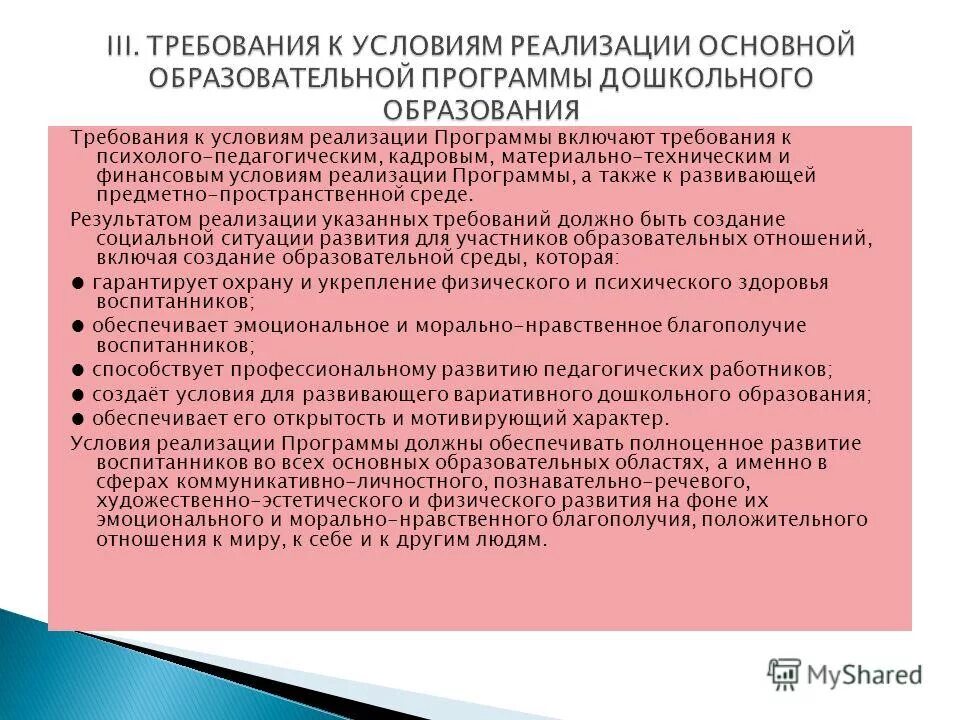 III. ТРЕБОВАНИЯ К УСЛОВИЯМ РЕАЛИЗАЦИИ ОСНОВНОЙ ОБРАЗОВАТЕЛЬНОЙ ПРОГРАММЫ ДОШКОЛЬНОГО ОБРАЗОВАНИЯ

Требования к условиям реализации Программы включают требования к психолого-педагогическим, кадровым, материально-техническим и финансовым условиям реализации Программы, а также к развивающей предметно-пространственной среде.

Результатом реализации указанных требований должно быть создание социальной ситуации развития для участников образовательных отношений, включая создание образовательной среды, которая:

● гарантирует охрану и укрепление физического и психического здоровья воспитанников;

● обеспечивает эмоциональное и морально-нравственное благополучие воспитанников;

● способствует профессиональному развитию педагогических работников;

● создаёт условия для развивающего вариативного дошкольного образования;

● обеспечивает его открытость и мотивирующий характер.

Условия реализации Программы должны обеспечивать полноценное развитие воспитанников во всех основных образовательных областях, а именно в сферах коммуникативно-личностного, познавательно-речевого, художественно-эстетического и физического развития на фоне их эмоционального и морально-нравственного благополучия, положительного отношения к миру, к себе и к другим людям.

MyShared